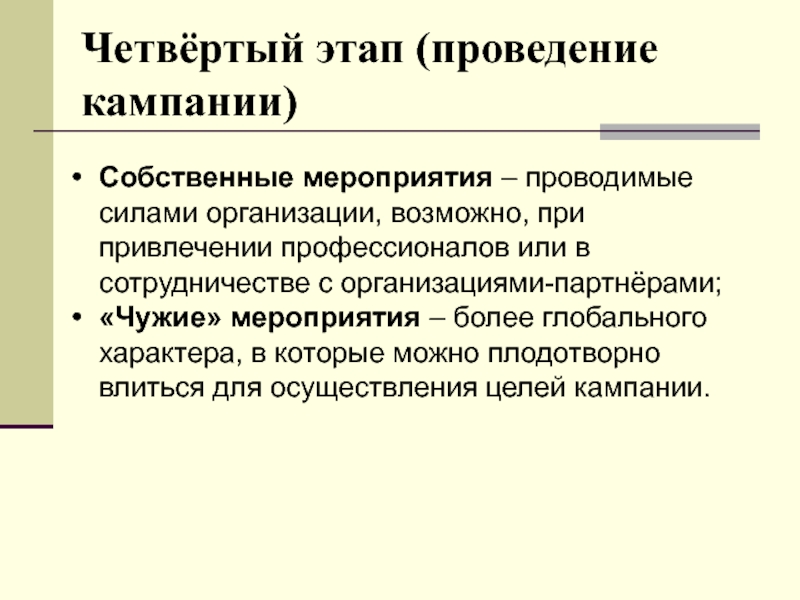 Четвёртый этап (проведение кампании)

• Собственные мероприятия – проводимые силами организации, возможно, при привлечении профессионалов или в сотрудничестве с организациями-партнёрами;
• «Чужие» мероприятия – более глобального характера, в которые можно плодотворно влиться для осуществления целей кампании.